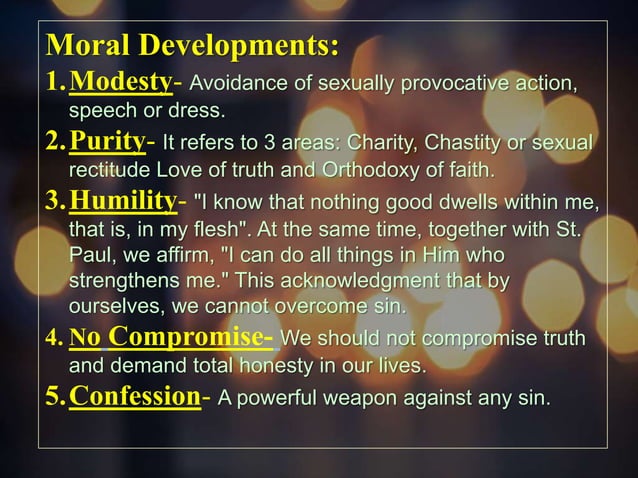 Moral Developments:

1. Modesty- Avoidance of sexually provocative action, speech or dress.

2. Purity- It refers to 3 areas: Charity, Chastity or sexual rectitude Love of truth and Orthodoxy of faith.

3. Humility- "I know that nothing good dwells within me, that is, in my flesh". At the same time, together with St. Paul, we affirm, "I can do all things in Him who strengthens me." This acknowledgment that by ourselves, we cannot overcome sin.

4. No Compromise- We should not compromise truth and demand total honesty in our lives.

5. Confession- A powerful weapon against any sin.